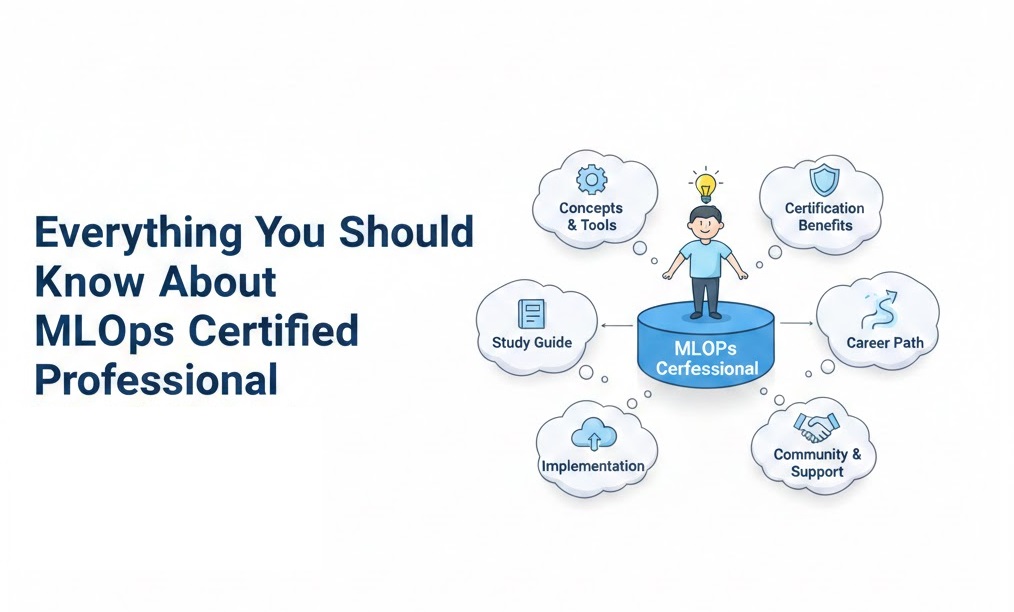 Everything You Should Know About MLOps Certified Professional

Concepts & Tools

Certification Benefits

Study Guide

MLOPs Cerfessional

Career Path

Implementation

Community & Support